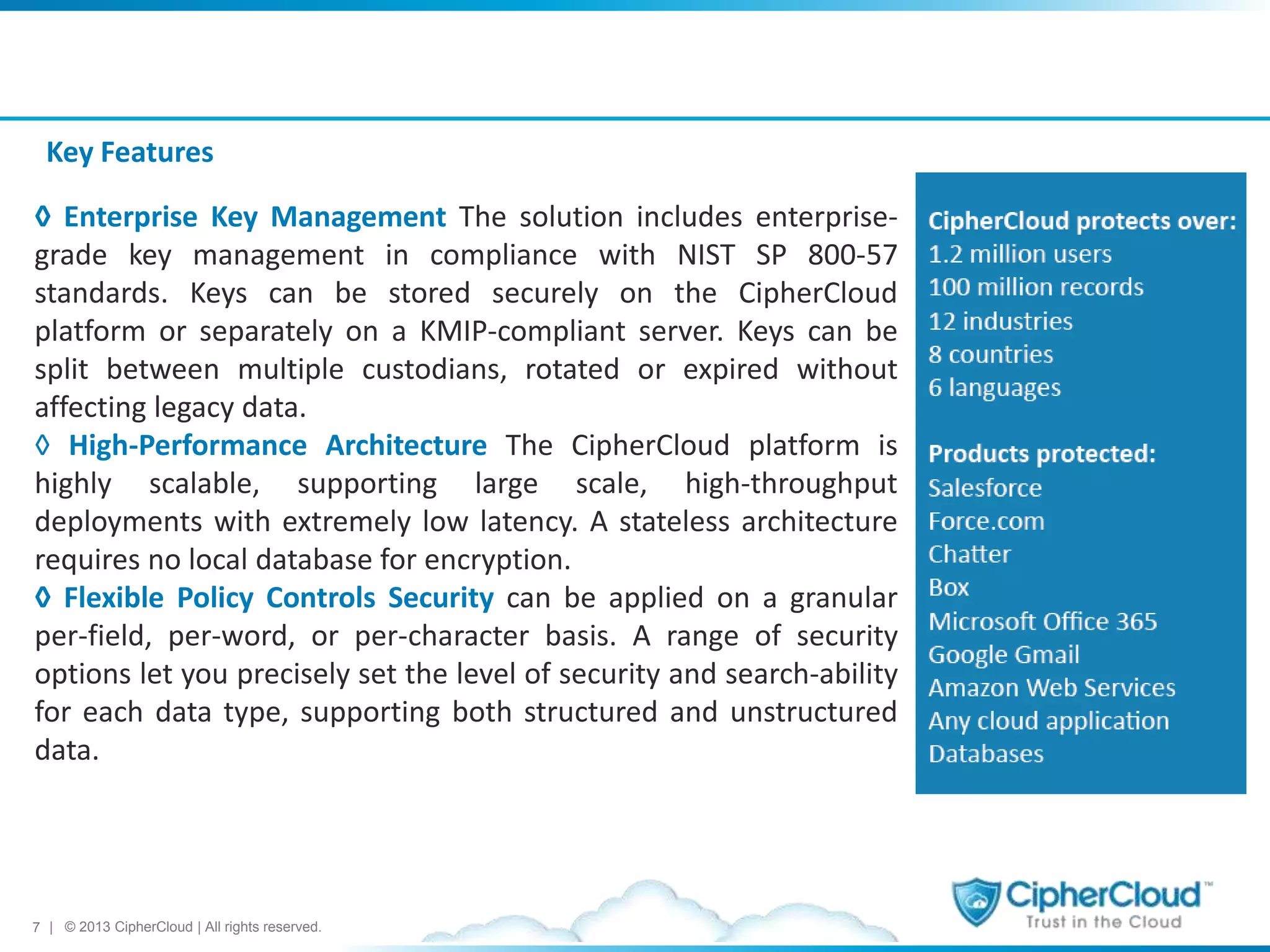 Key Features

◊ Enterprise Key Management The solution includes enterprise-grade key management in compliance with NIST SP 800-57 standards. Keys can be stored securely on the CipherCloud platform or separately on a KMIP-compliant server. Keys can be split between multiple custodians, rotated or expired without affecting legacy data.
◊ High-Performance Architecture The CipherCloud platform is highly scalable, supporting large scale, high-throughput deployments with extremely low latency. A stateless architecture requires no local database for encryption.
◊ Flexible Policy Controls Security can be applied on a granular per-field, per-word, or per-character basis. A range of security options let you precisely set the level of security and search-ability for each data type, supporting both structured and unstructured data.

CipherCloud protects over:
1.2 million users
100 million records
12 industries
8 countries
6 languages

Products protected:
Salesforce
Force.com
Chatter
Box
Microsoft Office 365
Google Gmail
Amazon Web Services
Any cloud application
Databases

7 | © 2013 CipherCloud | All rights reserved.

CipherCloud™
Trust in the Cloud